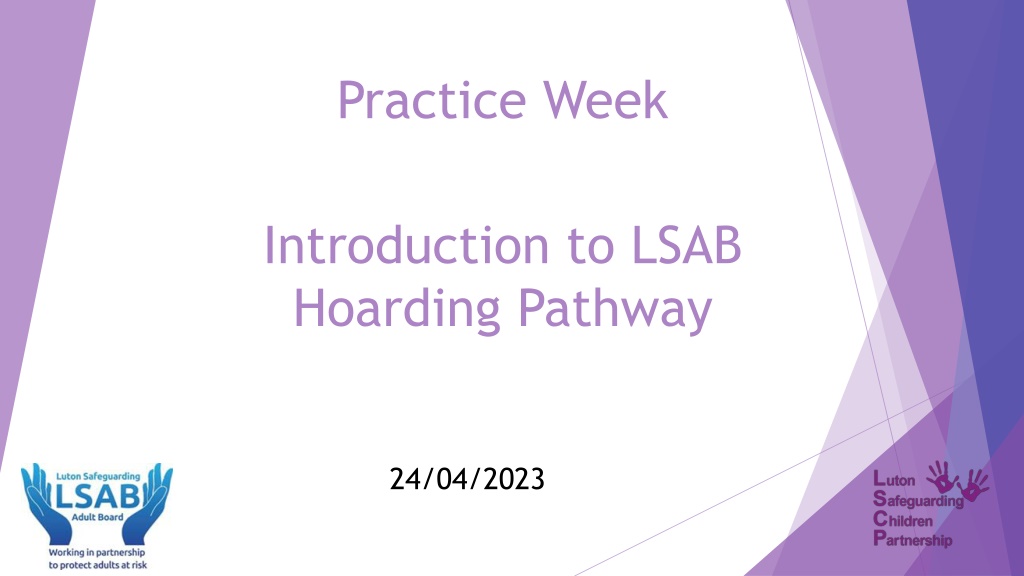 Practice Week

Introduction to LSAB Hoarding Pathway

24/04/2023

Luton Safeguarding
LSAB
Adult Board
Working in partnership to protect adults at risk

Luton
Safeguarding
Children
Partnership